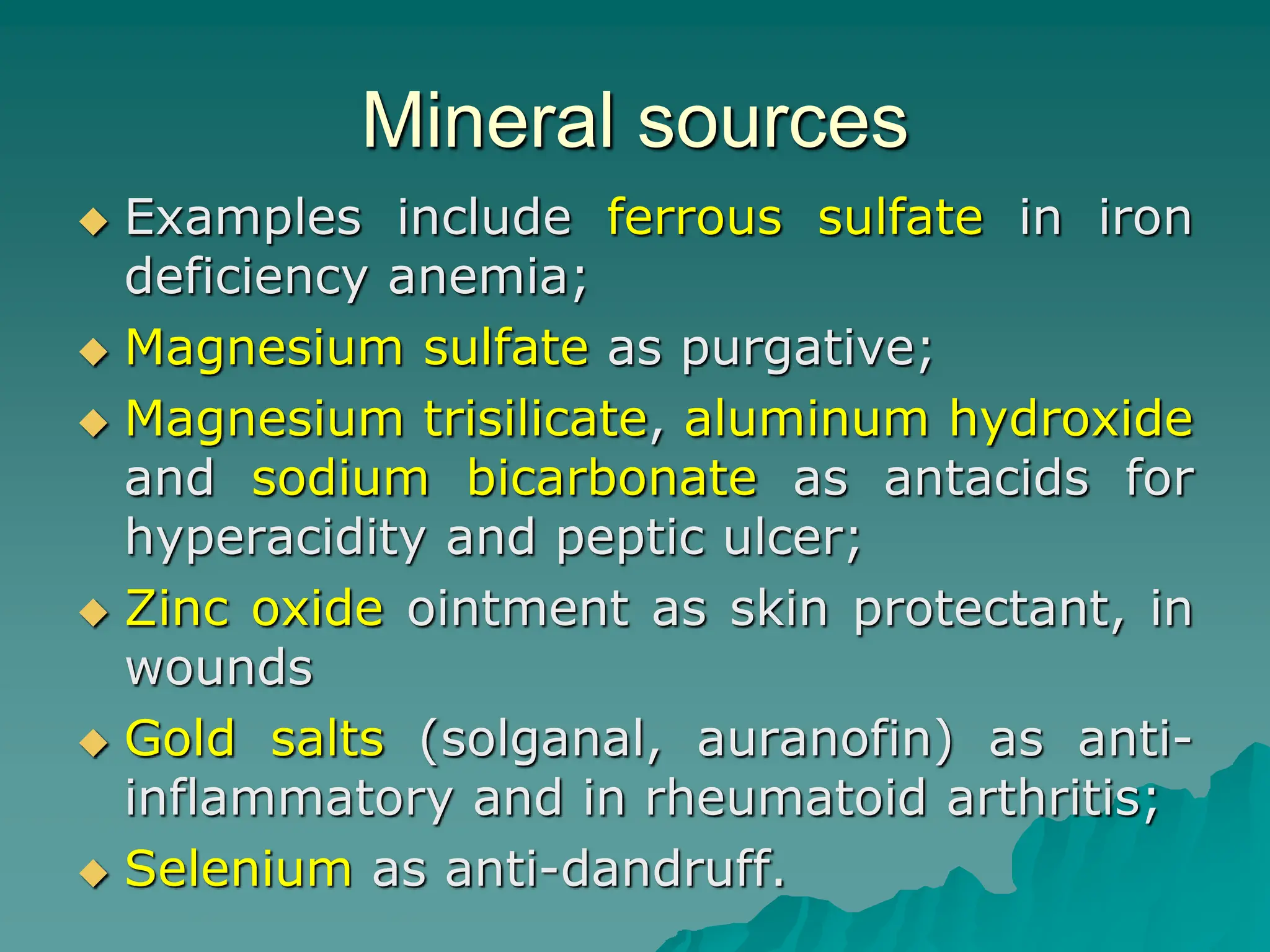 Mineral sources

◆ Examples include ferrous sulfate in iron deficiency anemia;

◆ Magnesium sulfate as purgative;

◆ Magnesium trisilicate, aluminum hydroxide and sodium bicarbonate as antacids for hyperacidity and peptic ulcer;

◆ Zinc oxide ointment as skin protectant, in wounds

◆ Gold salts (solganal, auranofin) as anti-inflammatory and in rheumatoid arthritis;

◆ Selenium as anti-dandruff.